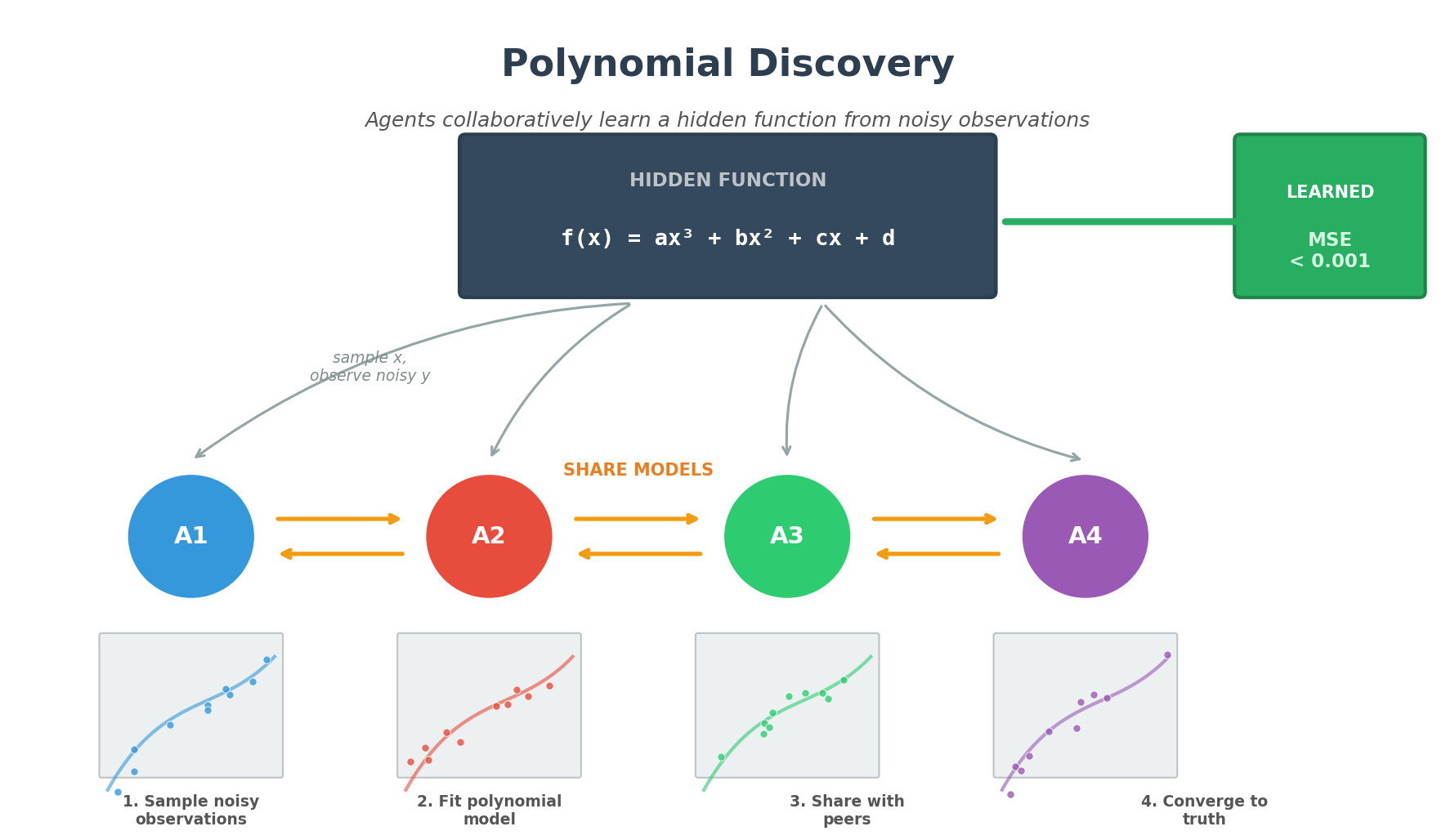 Polynomial Discovery

Agents collaboratively learn a hidden function from noisy observations

HIDDEN FUNCTION

f(x) = ax³ + bx² + cx + d

LEARNED

MSE
< 0.001

sample x,
observe noisy y

SHARE MODELS

A1

A2

A3

A4

1. Sample noisy observations

2. Fit polynomial model

3. Share with peers

4. Converge to truth